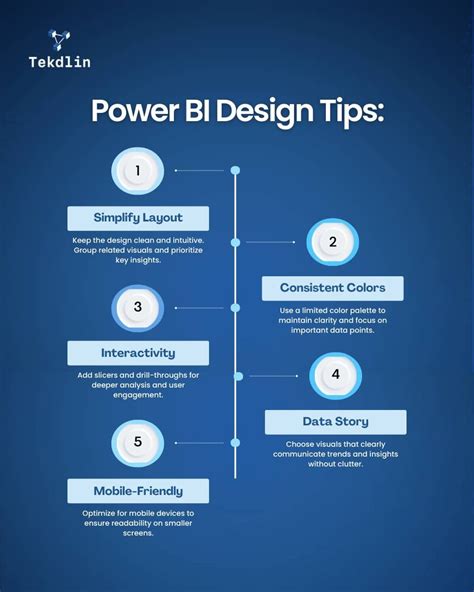 Tekdlin

Power BI Design Tips:

1

Simplify Layout

Keep the design clean and intuitive. Group related visuals and prioritize key insights.

2

Consistent Colors

Use a limited color palette to maintain clarity and focus on important data points.

3

Interactivity

Add slicers and drill-throughs for deeper analysis and user engagement.

4

Data Story

Choose visuals that clearly communicate trends and insights without clutter.

5

Mobile-Friendly

Optimize for mobile devices to ensure readability on smaller screens.